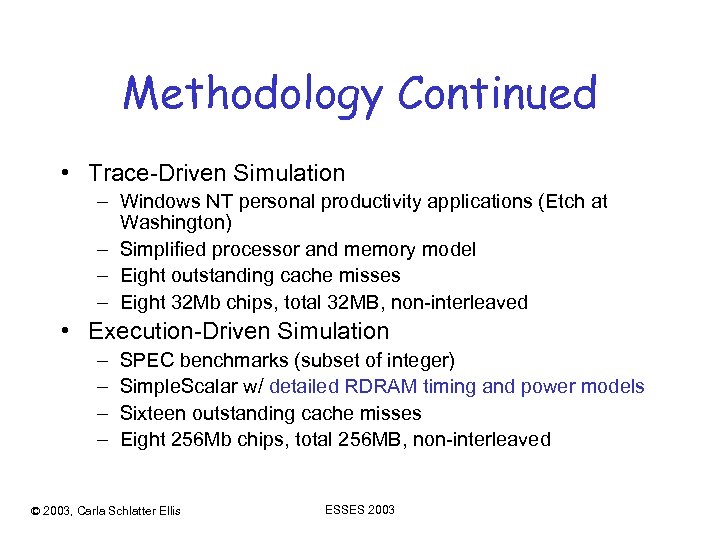 Methodology Continued

• Trace-Driven Simulation
– Windows NT personal productivity applications (Etch at Washington)
– Simplified processor and memory model
– Eight outstanding cache misses
– Eight 32Mb chips, total 32MB, non-interleaved
• Execution-Driven Simulation
– SPEC benchmarks (subset of integer)
– SimpleScalar w/ detailed RDRAM timing and power models
– Sixteen outstanding cache misses
– Eight 256Mb chips, total 256MB, non-interleaved

© 2003, Carla Schlatter Ellis

ESSES 2003